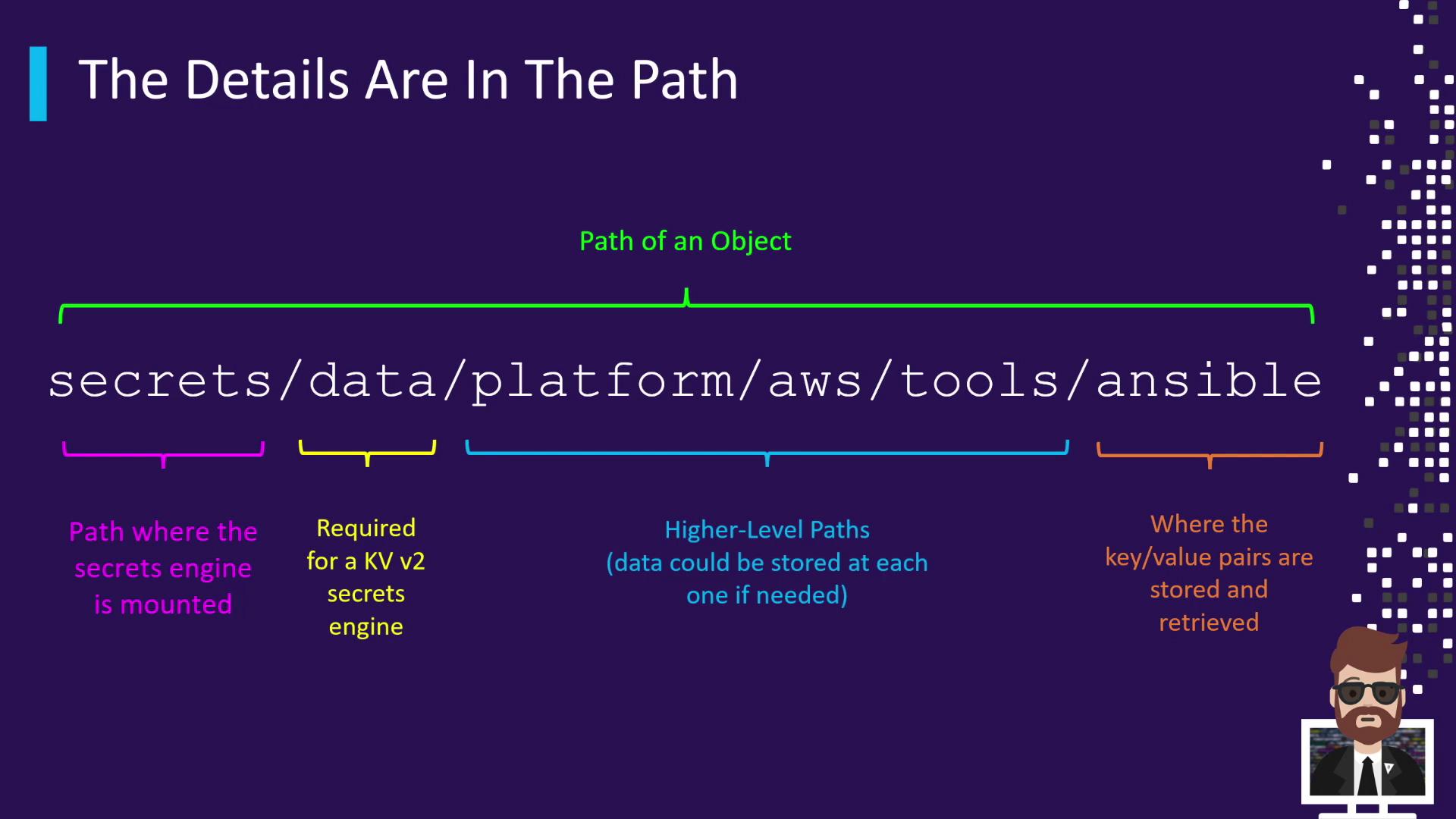 The Details Are In The Path

Path of an Object

secrets/data/platform/aws/tools/ansible

Path where the secrets engine is mounted

Required for a KV v2 secrets engine

Higher-Level Paths (data could be stored at each one if needed)

Where the key/value pairs are stored and retrieved